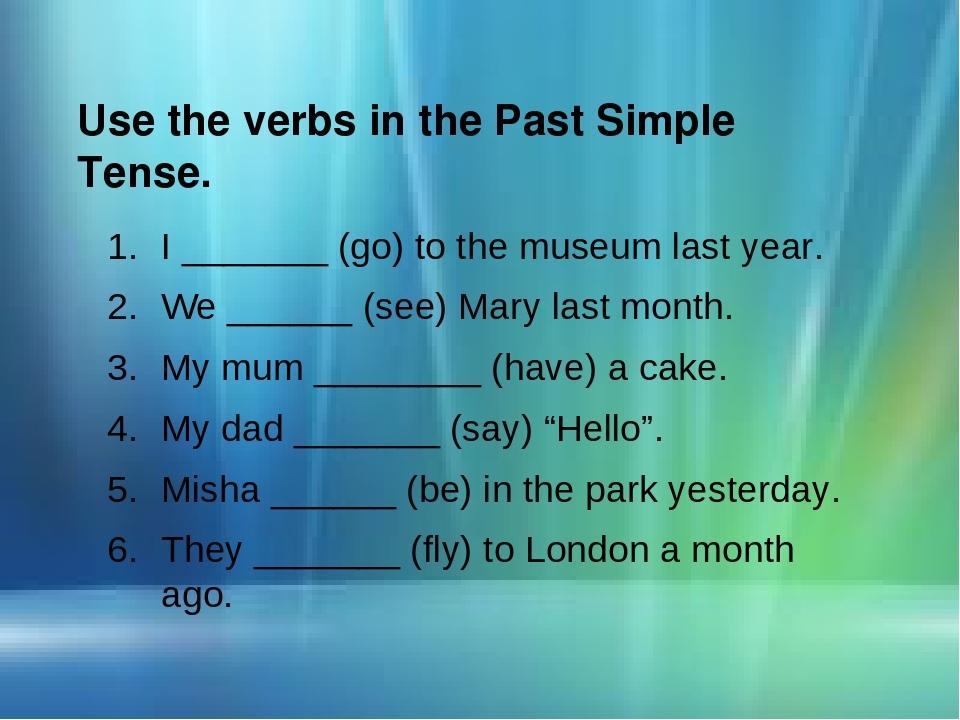 Use the verbs in the Past Simple Tense.

1. I _______ (go) to the museum last year.
2. We ______ (see) Mary last month.
3. My mum ________ (have) a cake.
4. My dad _______ (say) “Hello”.
5. Misha ______ (be) in the park yesterday.
6. They _______ (fly) to London a month ago.